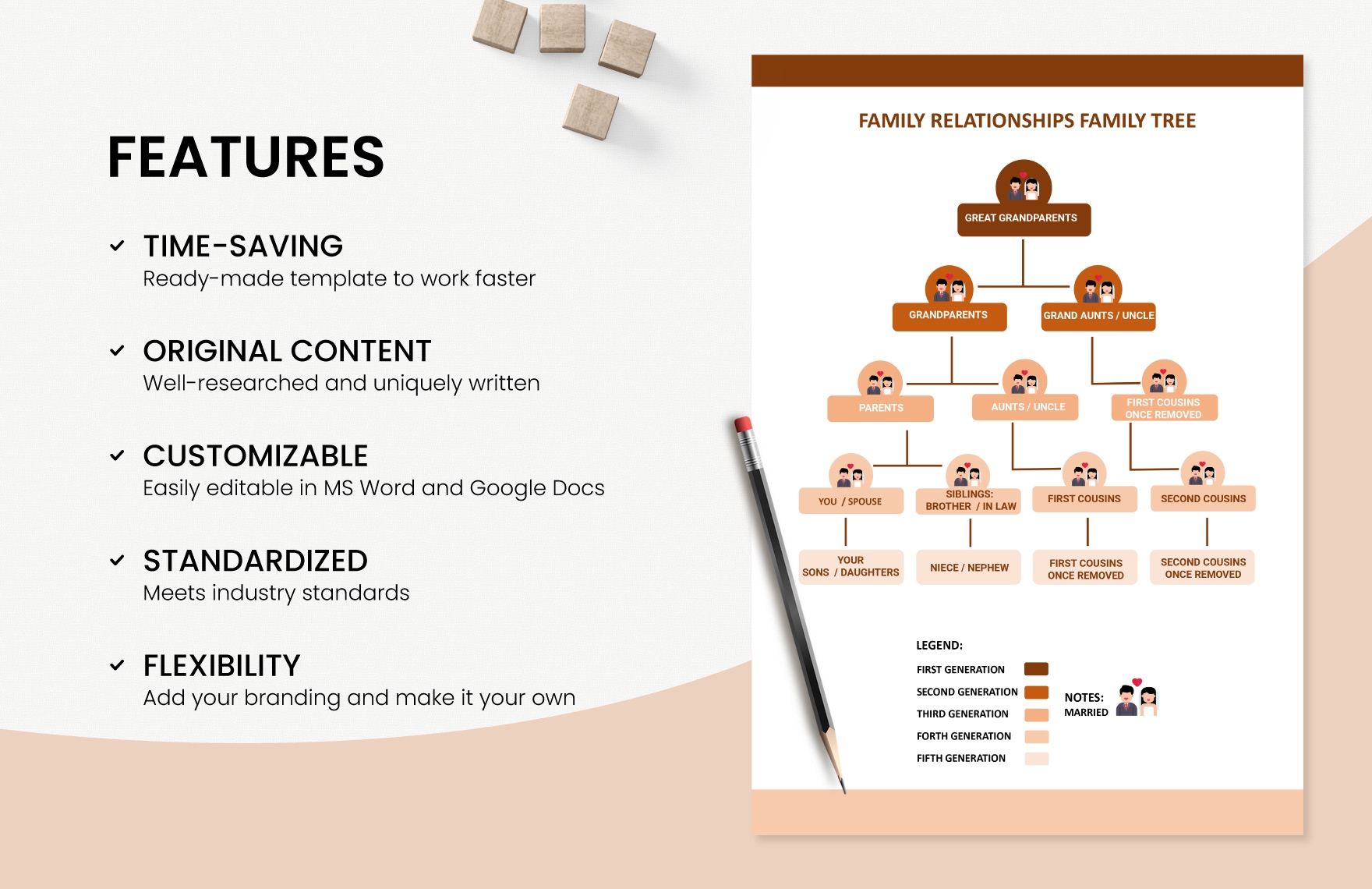 FEATURES

TIME-SAVING
Ready-made template to work faster

ORIGINAL CONTENT
Well-researched and uniquely written

CUSTOMIZABLE
Easily editable in MS Word and Google Docs

STANDARDIZED
Meets industry standards

FLEXIBILITY
Add your branding and make it your own

FAMILY RELATIONSHIPS FAMILY TREE

GREAT GRANDPARENTS

GRANDPARENTS

GRAND AUNTS / UNCLE

PARENTS

AUNTS / UNCLE

FIRST COUSINS ONCE REMOVED

YOU / SPOUSE

SIBLINGS: BROTHER / IN LAW

FIRST COUSINS

SECOND COUSINS

YOUR SONS / DAUGHTERS

NIECE / NEPHEW

FIRST COUSINS ONCE REMOVED

SECOND COUSINS ONCE REMOVED

LEGEND:
FIRST GENERATION
SECOND GENERATION
THIRD GENERATION
FORTH GENERATION
FIFTH GENERATION

NOTES:
MARRIED